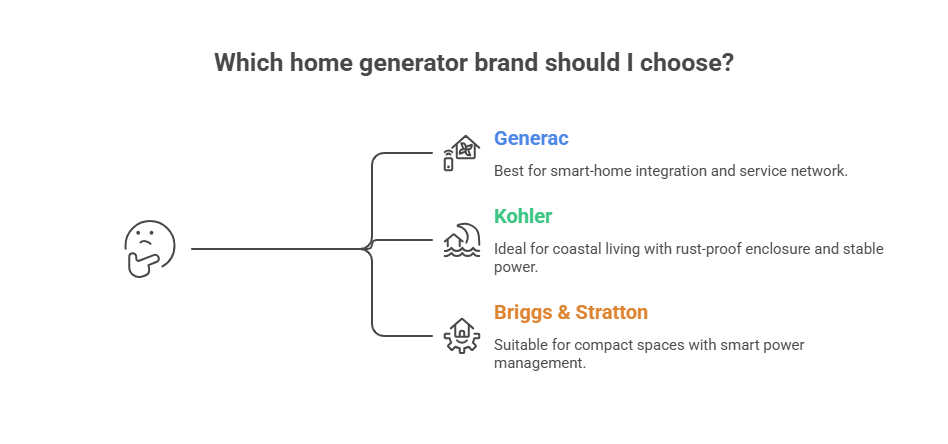 Which home generator brand should I choose?

Generac

Best for smart-home integration and service network.

Kohler

Ideal for coastal living with rust-proof enclosure and stable power.

Briggs & Stratton

Suitable for compact spaces with smart power management.